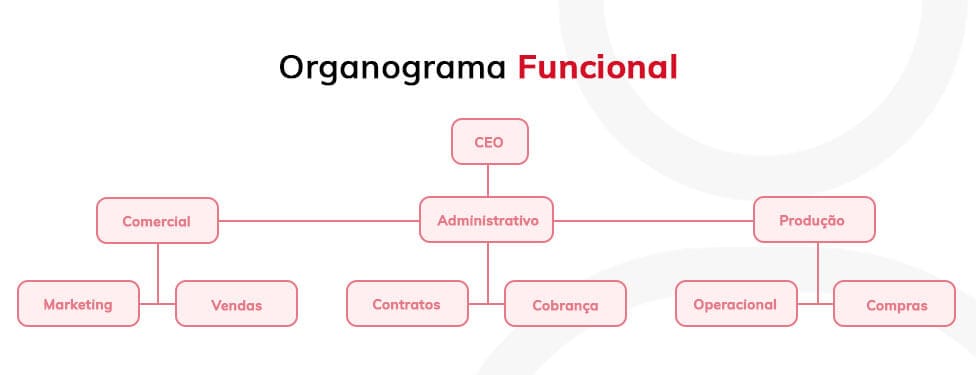 Organograma Funcional

CEO

Comercial

Administrativo

Produção

Marketing

Vendas

Contratos

Cobrança

Operacional

Compras